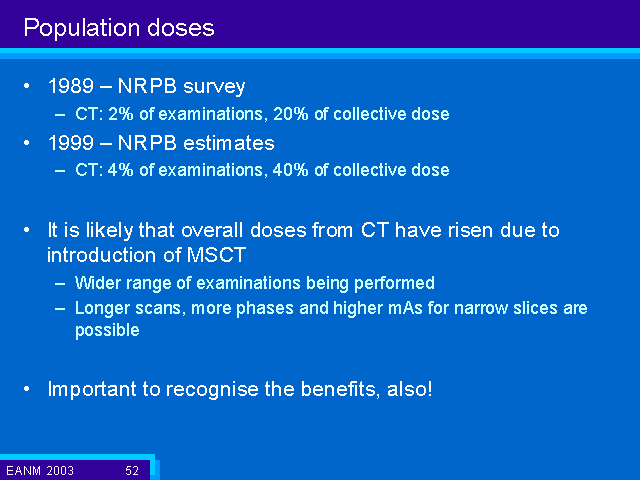 Population doses

• 1989 – NRPB survey
– CT: 2% of examinations, 20% of collective dose
• 1999 – NRPB estimates
– CT: 4% of examinations, 40% of collective dose

• It is likely that overall doses from CT have risen due to introduction of MSCT
– Wider range of examinations being performed
– Longer scans, more phases and higher mAs for narrow slices are possible

• Important to recognise the benefits, also!

EANM 2003 52